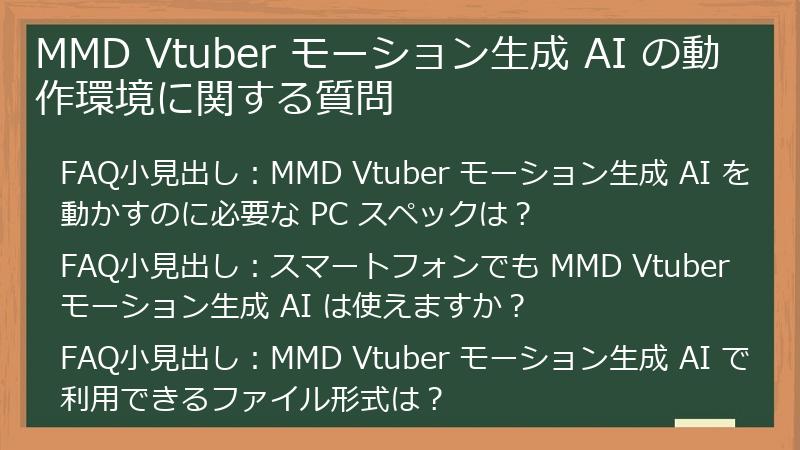 MMD Vtuber モーション生成 AI の動作環境に関する質問

FAQ小見出し：MMD Vtuber モーション生成 AI を動かすのに必要な PC スペックは？

FAQ小見出し：スマートフォンでも MMD Vtuber モーション生成 AI は使えますか？

FAQ小見出し：MMD Vtuber モーション生成 AI で利用できるファイル形式は？